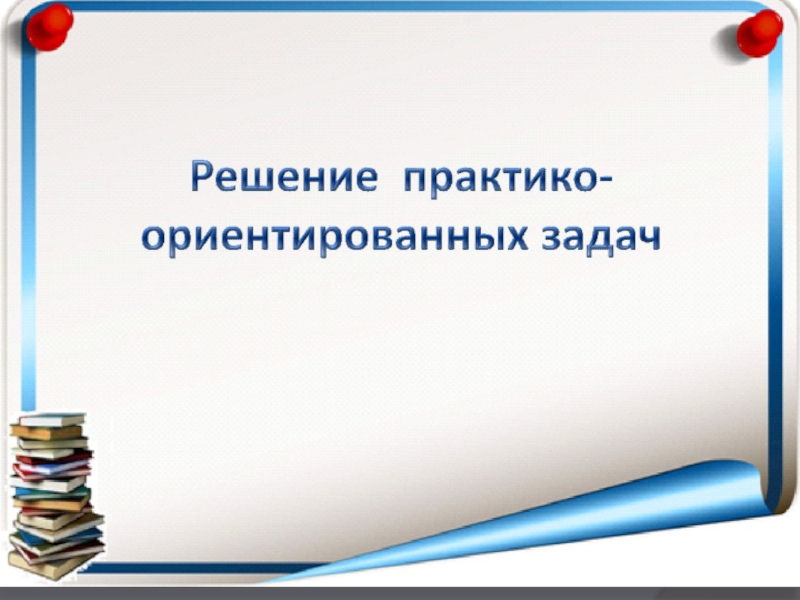 Решение практико-ориентированных задач